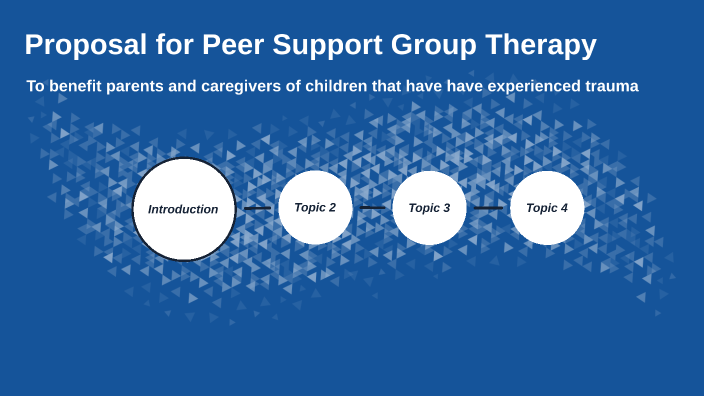 Proposal for Peer Support Group Therapy

To benefit parents and caregivers of children that have have experienced trauma

Introduction

Topic 2

Topic 3

Topic 4